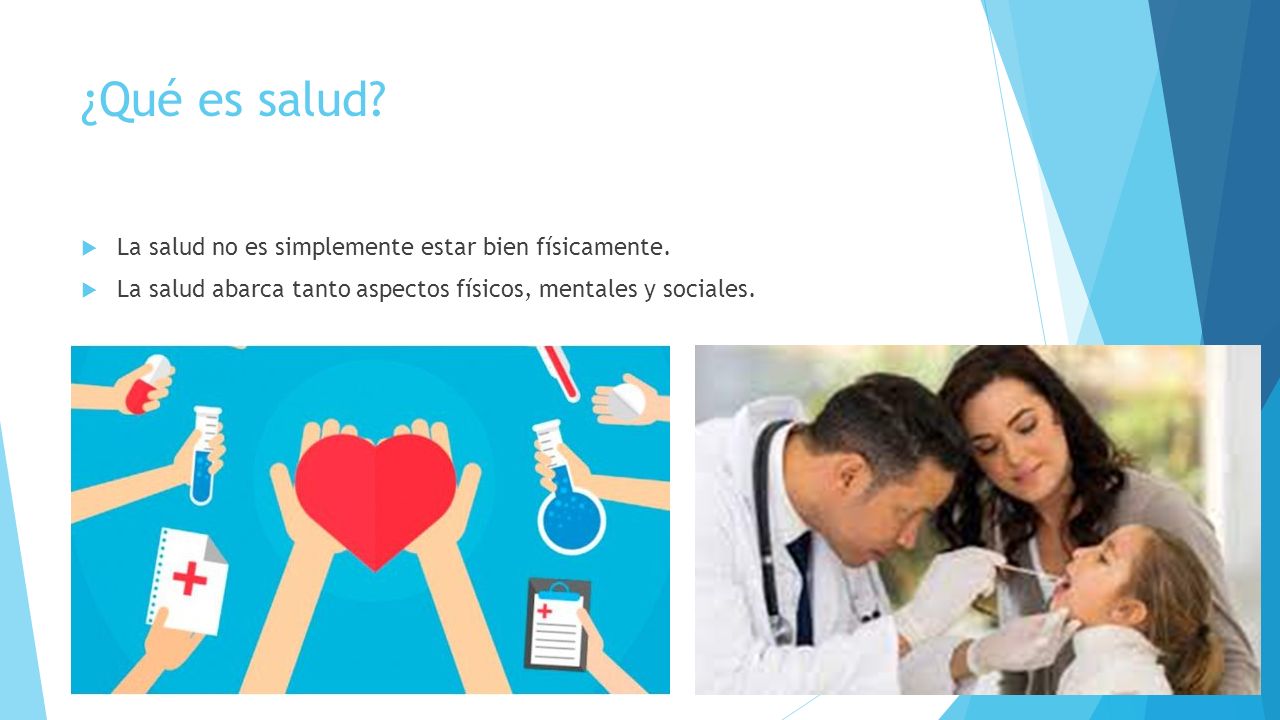 ¿Qué es salud?

La salud no es simplemente estar bien físicamente.

La salud abarca tanto aspectos físicos, mentales y sociales.